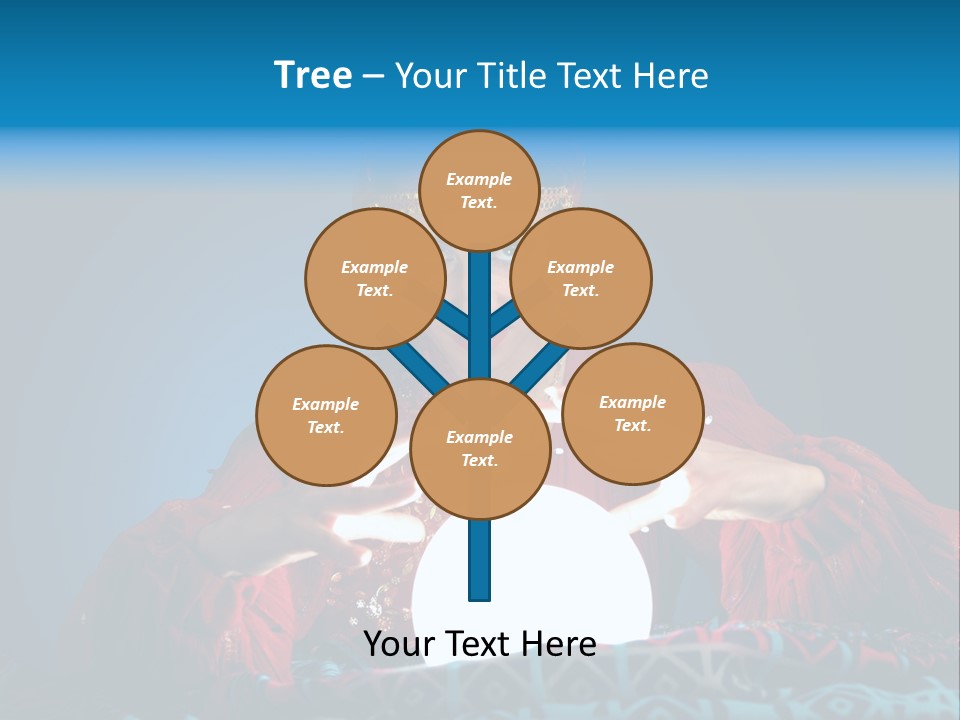 Tree – Your Title Text Here

Example Text.

Example Text.

Example Text.

Example Text.

Example Text.

Example Text.

Your Text Here